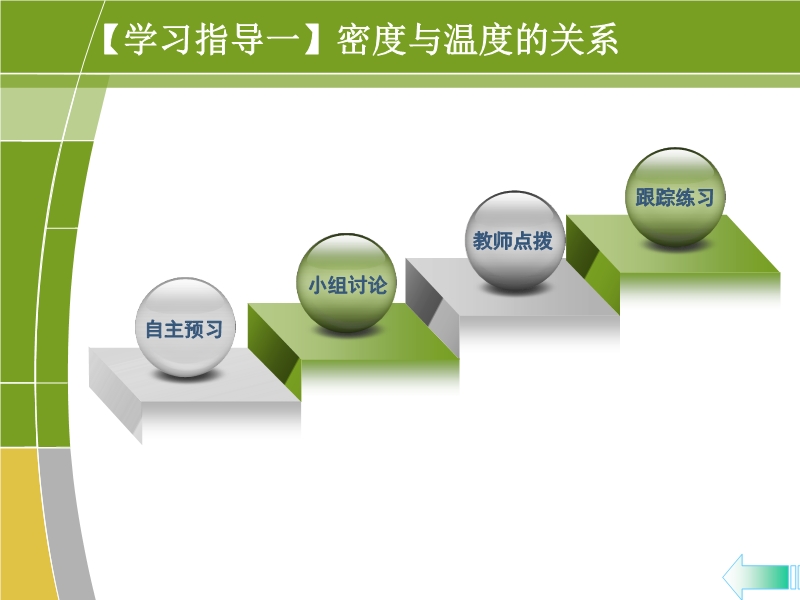 【学习指导一】密度与温度的关系

自主预习

小组讨论

教师点拨

跟踪练习